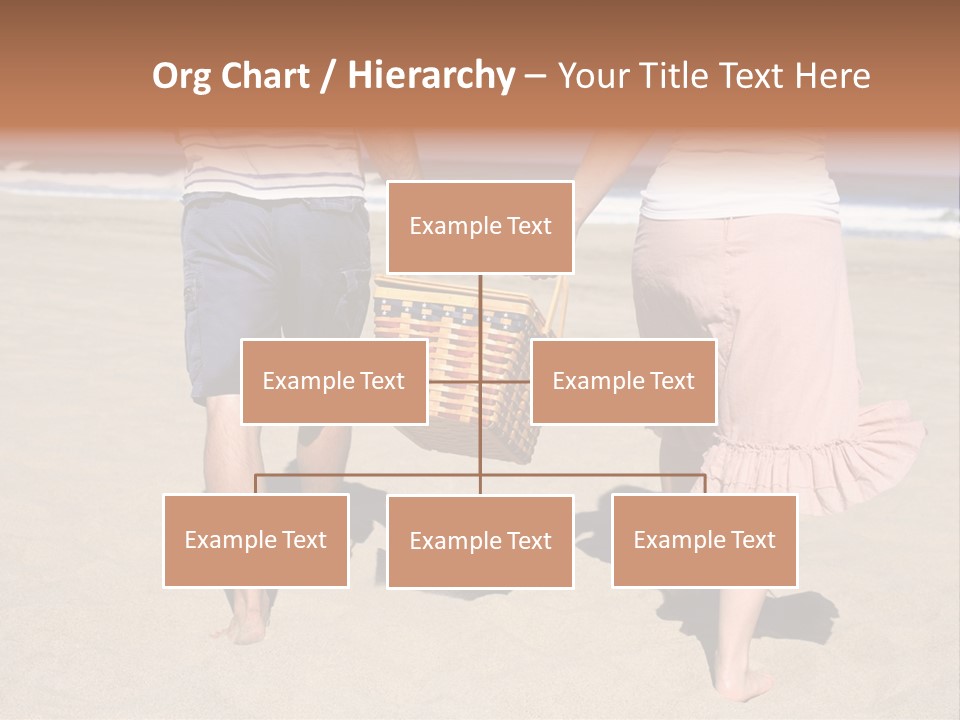 Org Chart / Hierarchy – Your Title Text Here

Example Text

Example Text

Example Text

Example Text

Example Text

Example Text